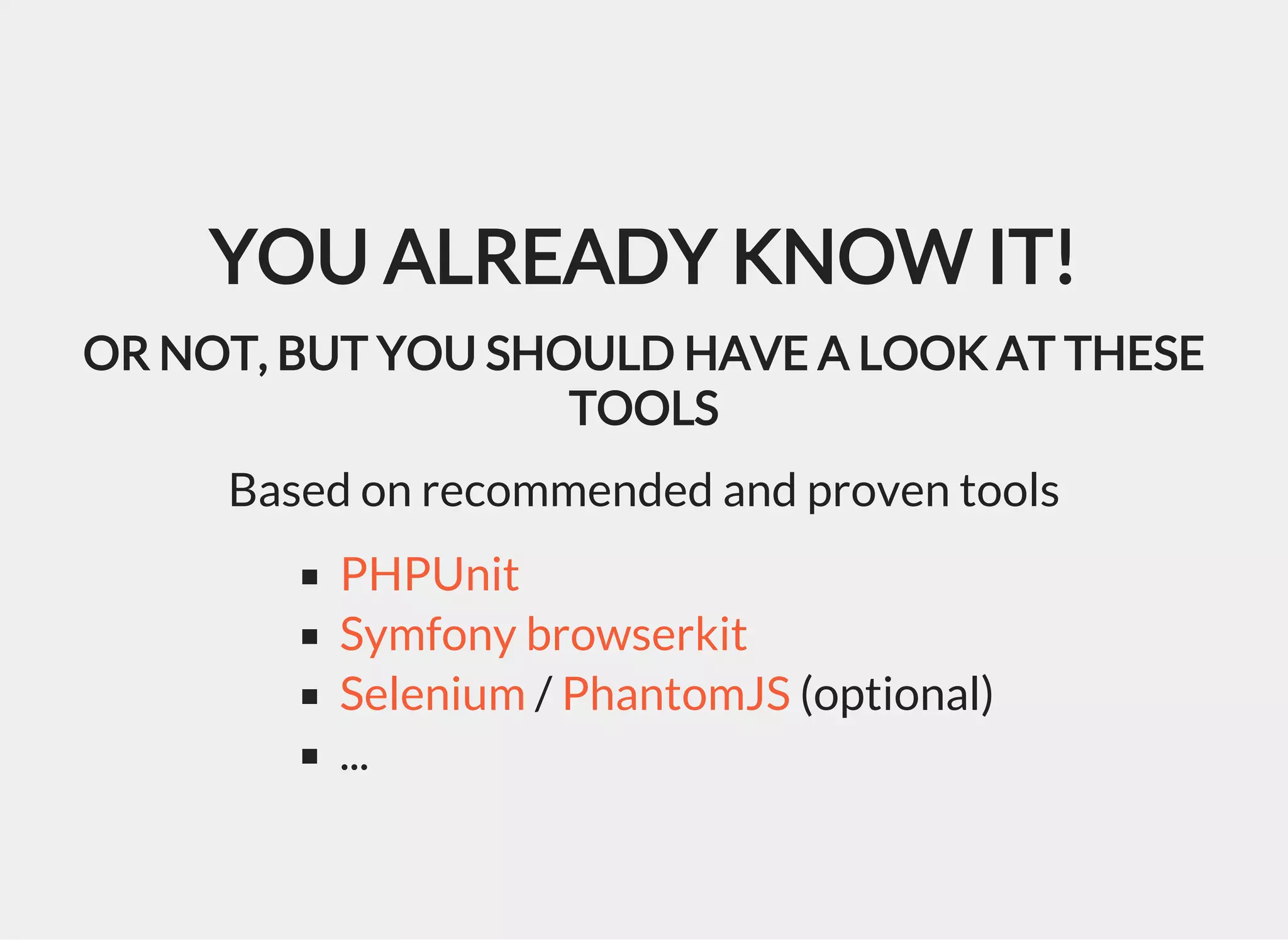 YOU ALREADY KNOW IT!

OR NOT, BUT YOU SHOULD HAVE A LOOK AT THESE TOOLS

Based on recommended and proven tools

- PHPUnit
- Symfony browserkit
- Selenium / PhantomJS (optional)
- ...